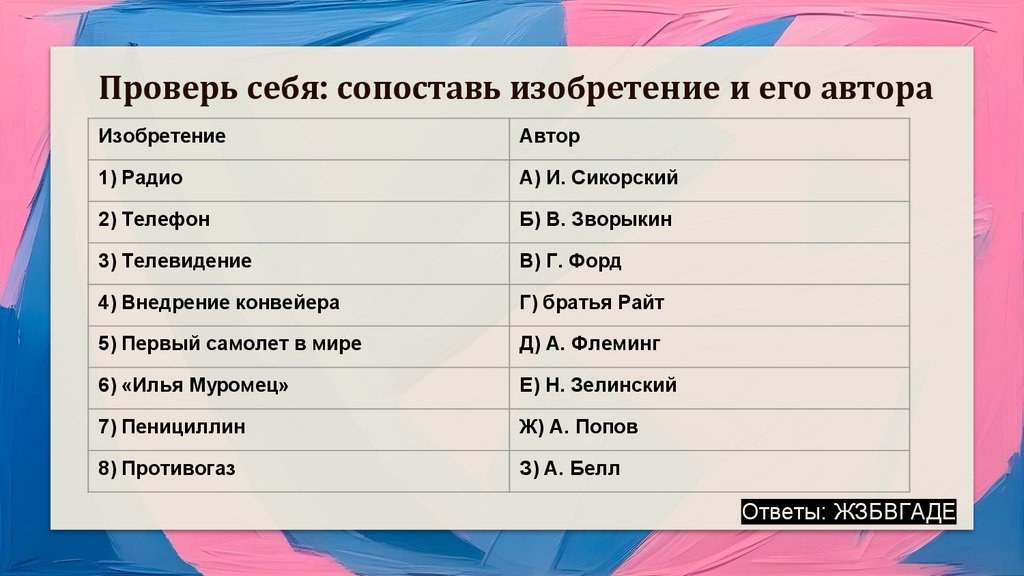 Проверь себя: сопоставь изобретение и его автора

| Изобретение | Автор |
|---|---|
| 1) Радио | А) И. Сикорский |
| 2) Телефон | Б) В. Зворыкин |
| 3) Телевидение | В) Г. Форд |
| 4) Внедрение конвейера | Г) братья Райт |
| 5) Первый самолет в мире | Д) А. Флеминг |
| 6) «Илья Муромец» | Е) Н. Зелинский |
| 7) Пенициллин | Ж) А. Попов |
| 8) Противогаз | З) А. Белл |

Ответы: ЖЗБВГАДЕ